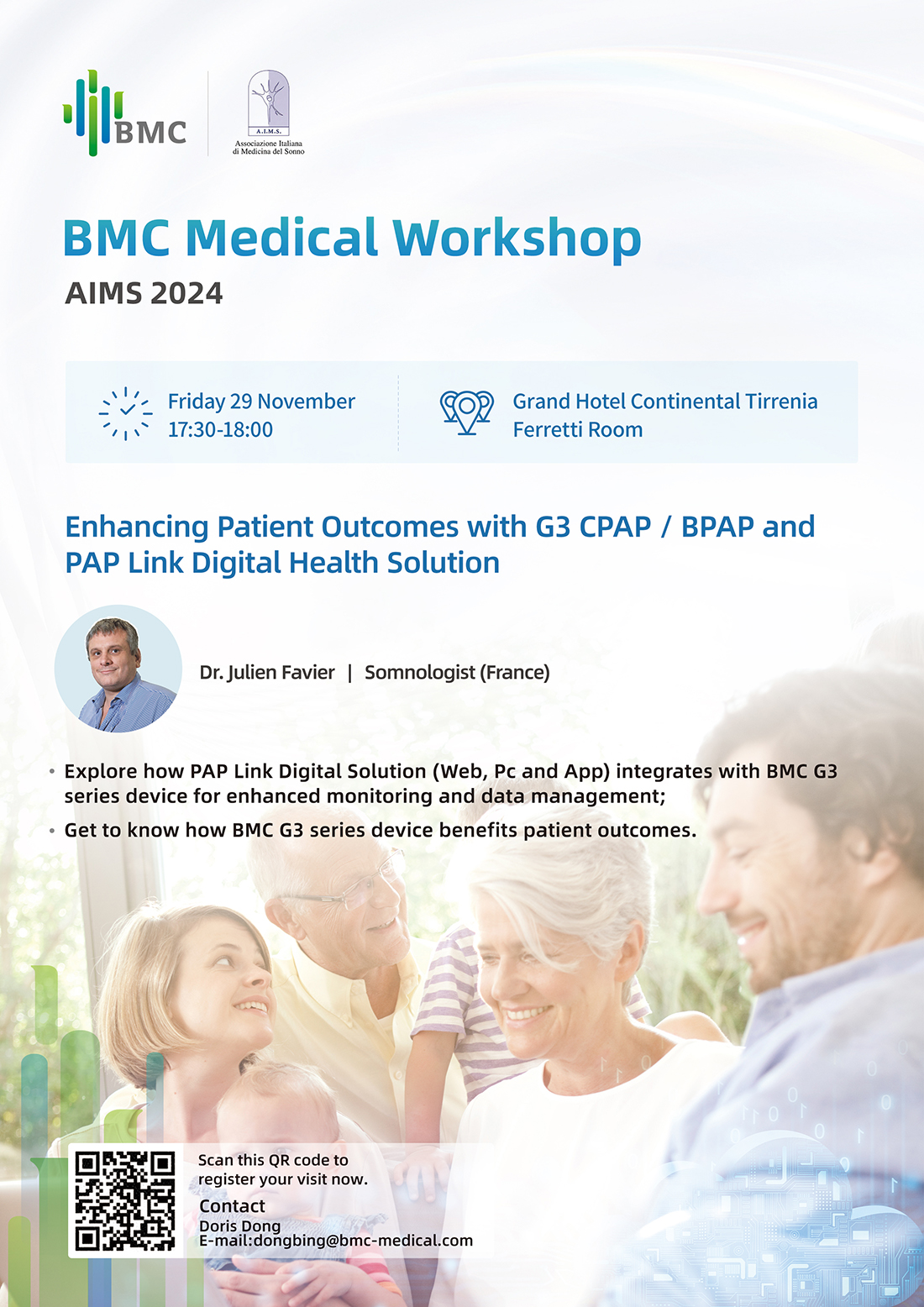 BMC

A.I.M.S.
Associazione Italiana di Medicina del Sonno

BMC Medical Workshop
AIMS 2024

Friday 29 November
17:30-18:00

Grand Hotel Continental Tirrenia
Ferretti Room

Enhancing Patient Outcomes with G3 CPAP / BPAP and PAP Link Digital Health Solution

Dr. Julien Favier | Somnologist (France)

• Explore how PAP Link Digital Solution (Web, Pc and App) integrates with BMC G3 series device for enhanced monitoring and data management;
• Get to know how BMC G3 series device benefits patient outcomes.

Scan this QR code to register your visit now.
Contact
Doris Dong
E-mail:dongbing@bmc-medical.com